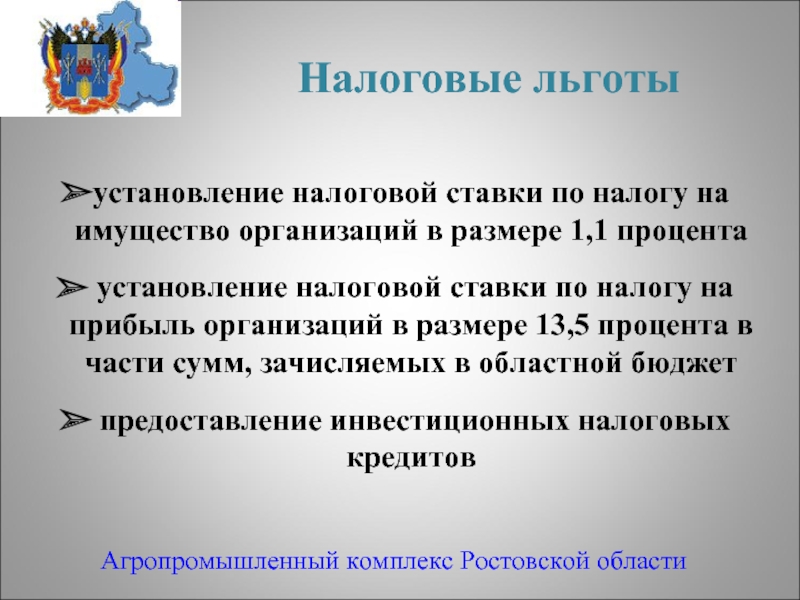 Налоговые льготы

➢установление налоговой ставки по налогу на имущество организаций в размере 1,1 процента

➢ установление налоговой ставки по налогу на прибыль организаций в размере 13,5 процента в части сумм, зачисляемых в областной бюджет

➢ предоставление инвестиционных налоговых кредитов

Агропромышленный комплекс Ростовской области